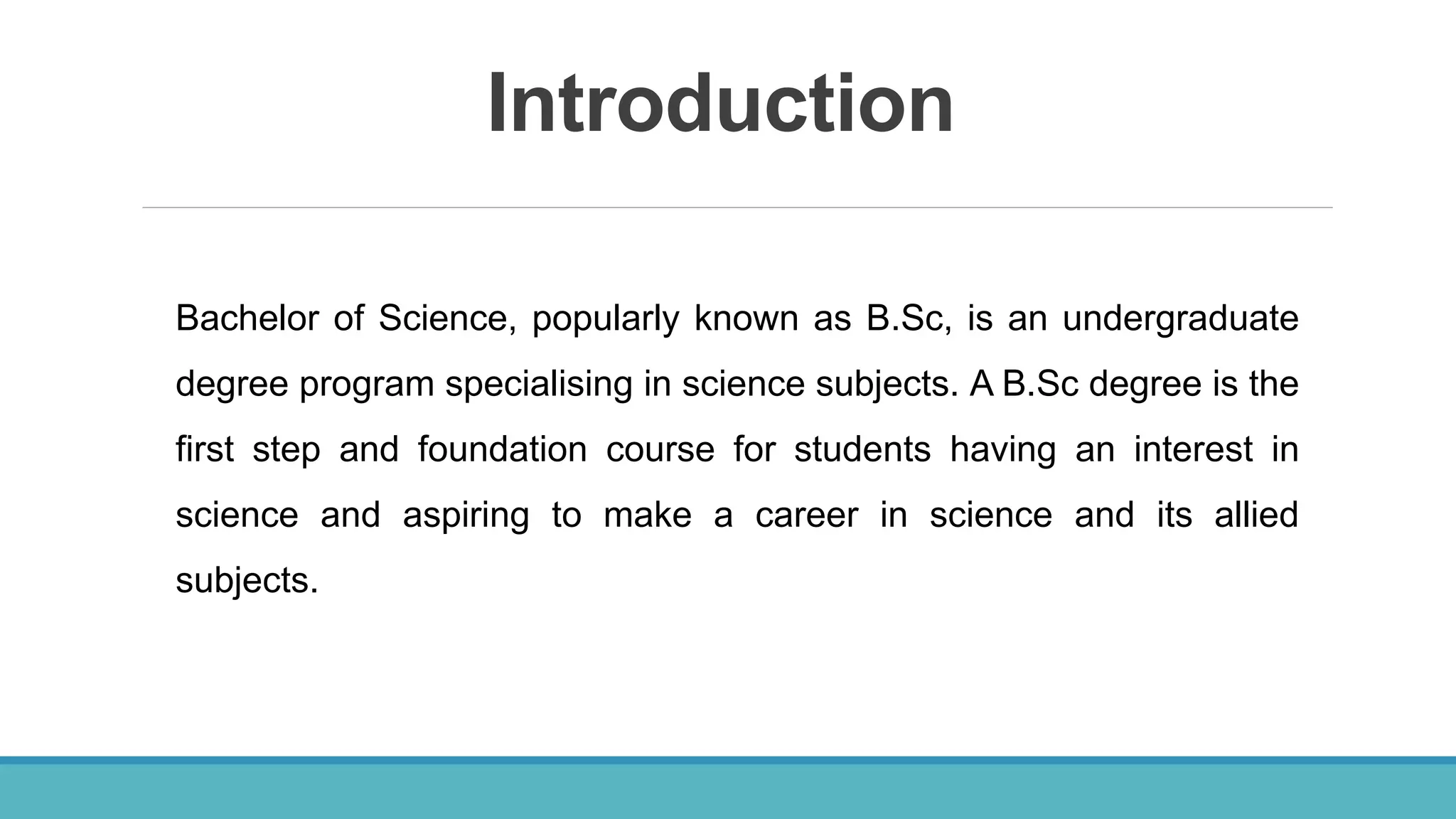 Introduction

Bachelor of Science, popularly known as B.Sc, is an undergraduate degree program specialising in science subjects. A B.Sc degree is the first step and foundation course for students having an interest in science and aspiring to make a career in science and its allied subjects.